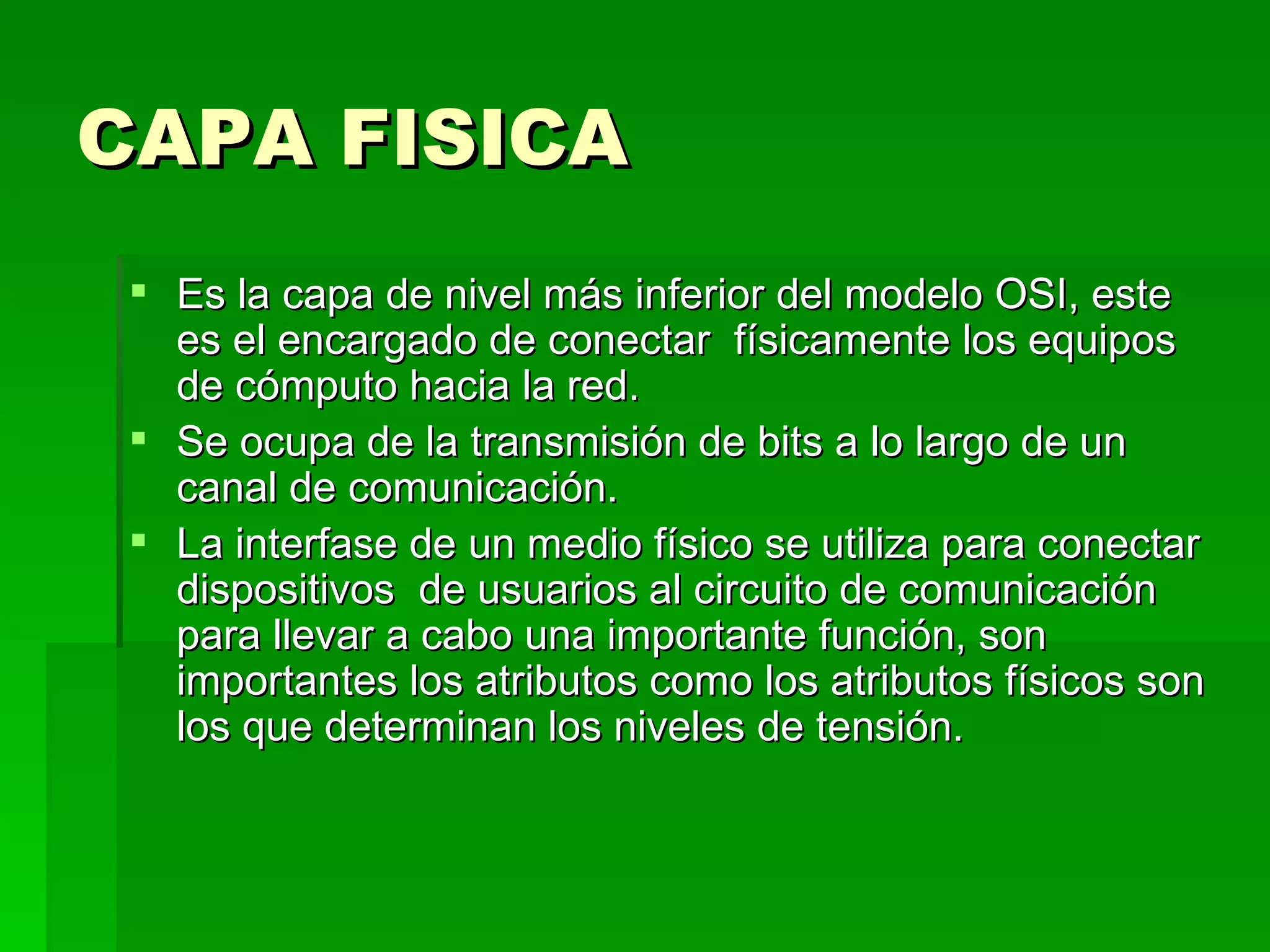 CAPA FISICA

- Es la capa de nivel más inferior del modelo OSI, este es el encargado de conectar  físicamente los equipos de cómputo hacia la red.
- Se ocupa de la transmisión de bits a lo largo de un canal de comunicación.
- La interfase de un medio físico se utiliza para conectar dispositivos  de usuarios al circuito de comunicación para llevar a cabo una importante función, son importantes los atributos como los atributos físicos son los que determinan los niveles de tensión.